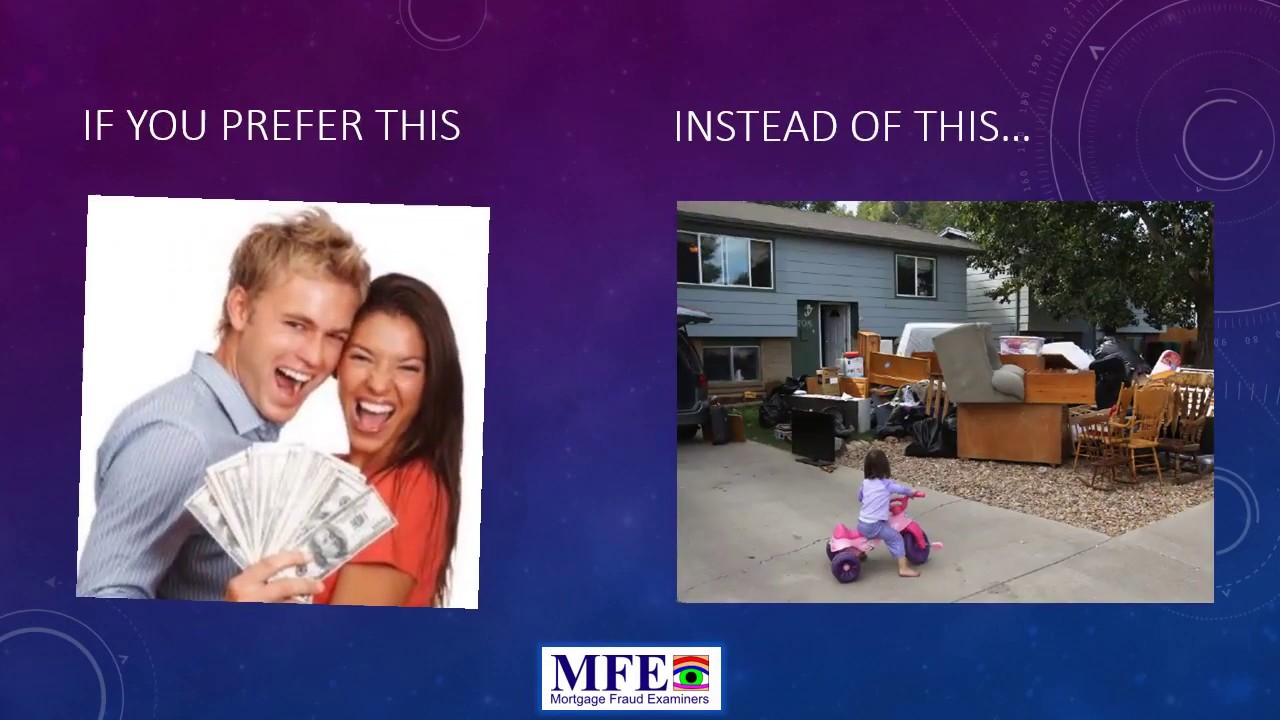 IF YOU PREFER THIS

INSTEAD OF THIS…

MFE
Mortgage Fraud Examiners